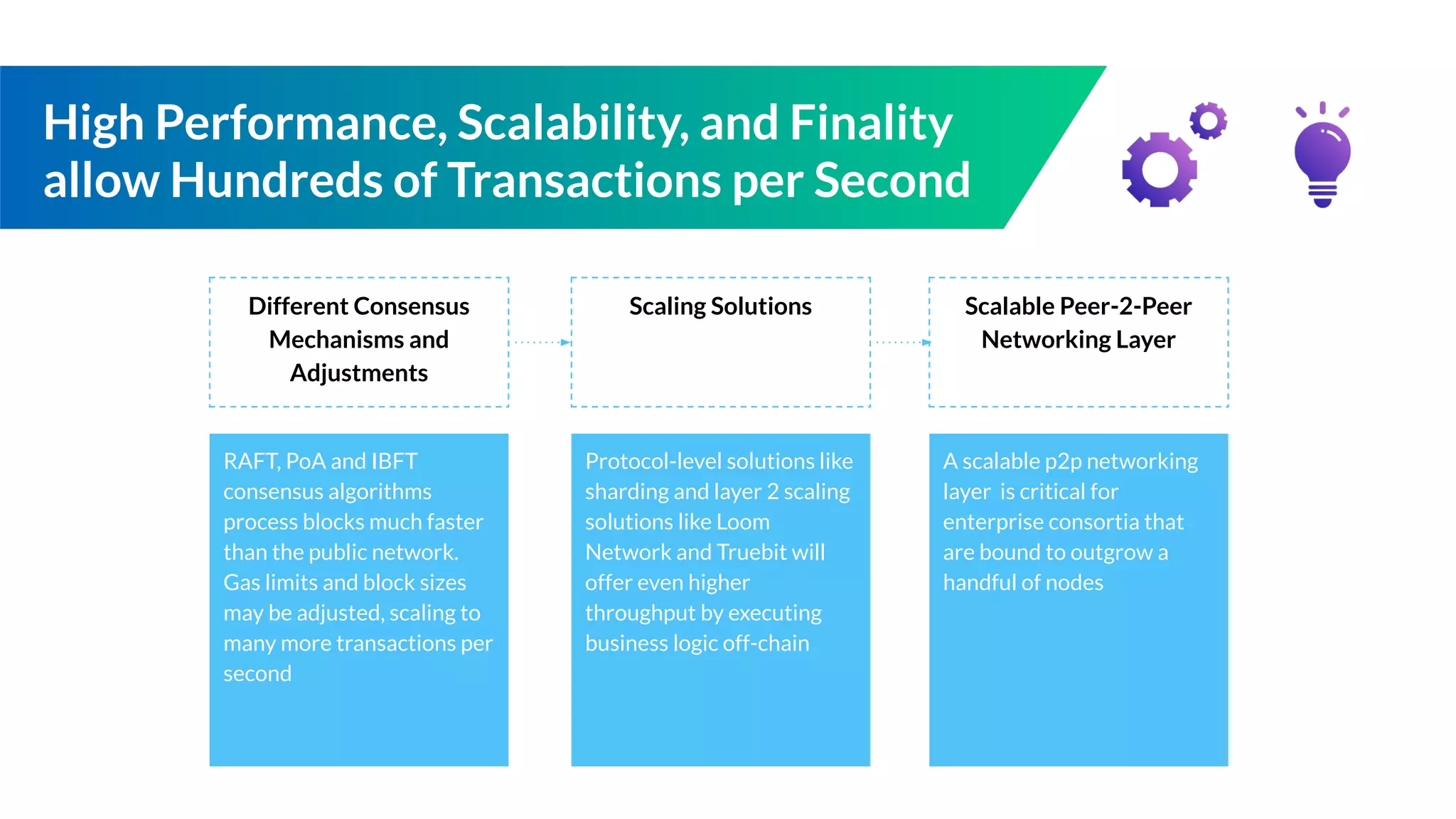 High Performance, Scalability, and Finality allow Hundreds of Transactions per Second

Different Consensus Mechanisms and Adjustments

RAFT, PoA and IBFT consensus algorithms process blocks much faster than the public network. Gas limits and block sizes may be adjusted, scaling to many more transactions per second

Scaling Solutions

Protocol-level solutions like sharding and layer 2 scaling solutions like Loom Network and Truebit will offer even higher throughput by executing business logic off-chain

Scalable Peer-2-Peer Networking Layer

A scalable p2p networking layer is critical for enterprise consortia that are bound to outgrow a handful of nodes